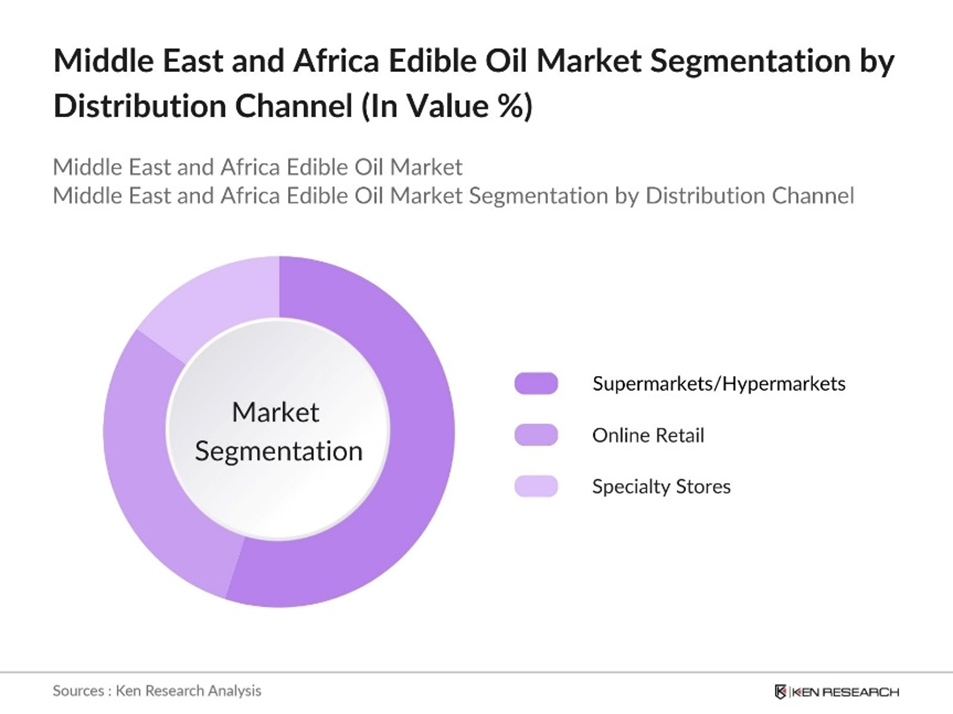 Middle East and Africa Edible Oil Market Segmentation by Distribution Channel (In Value %)

Middle East and Africa Edible Oil Market
Middle East and Africa Edible Oil Market Segmentation by Distribution Channel

Market Segmentation

Supermarkets/Hypermarkets
Online Retail
Specialty Stores

Sources : Ken Research Analysis

KEN RESEARCH